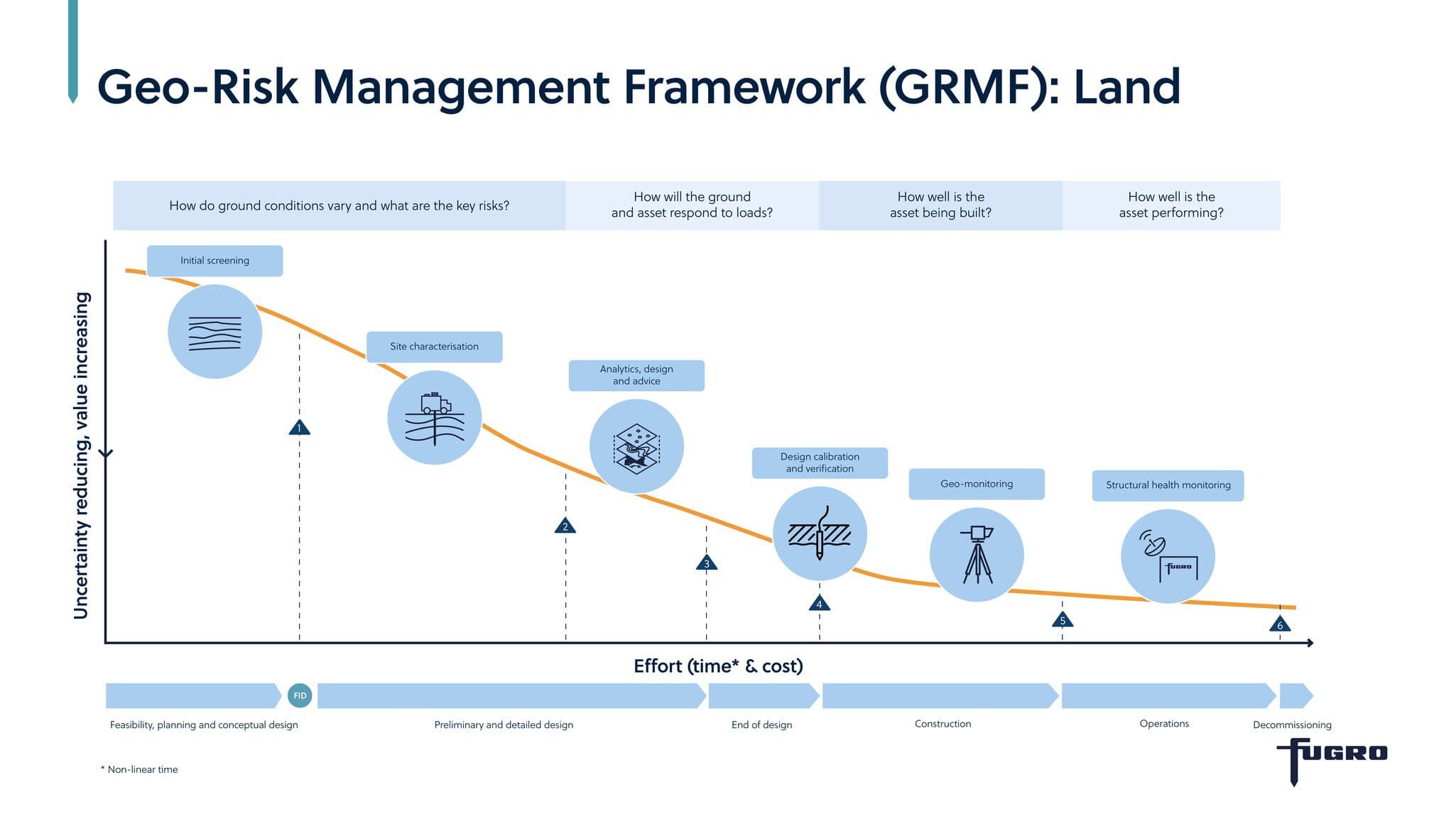 Geo-Risk Management Framework (GRMF): Land

How do ground conditions vary and what are the key risks?

How will the ground and asset respond to loads?

How well is the asset being built?

How well is the asset performing?

Uncertainty reducing, value increasing

Initial screening

Site characterisation

Analytics, design and advice

Design calibration and verification

Geo-monitoring

Structural health monitoring

FUGRO

1

2

3

4

5

6

Effort (time* & cost)

FID

Feasibility, planning and conceptual design

Preliminary and detailed design

End of design

Construction

Operations

Decommissioning

* Non-linear time

FUGRO